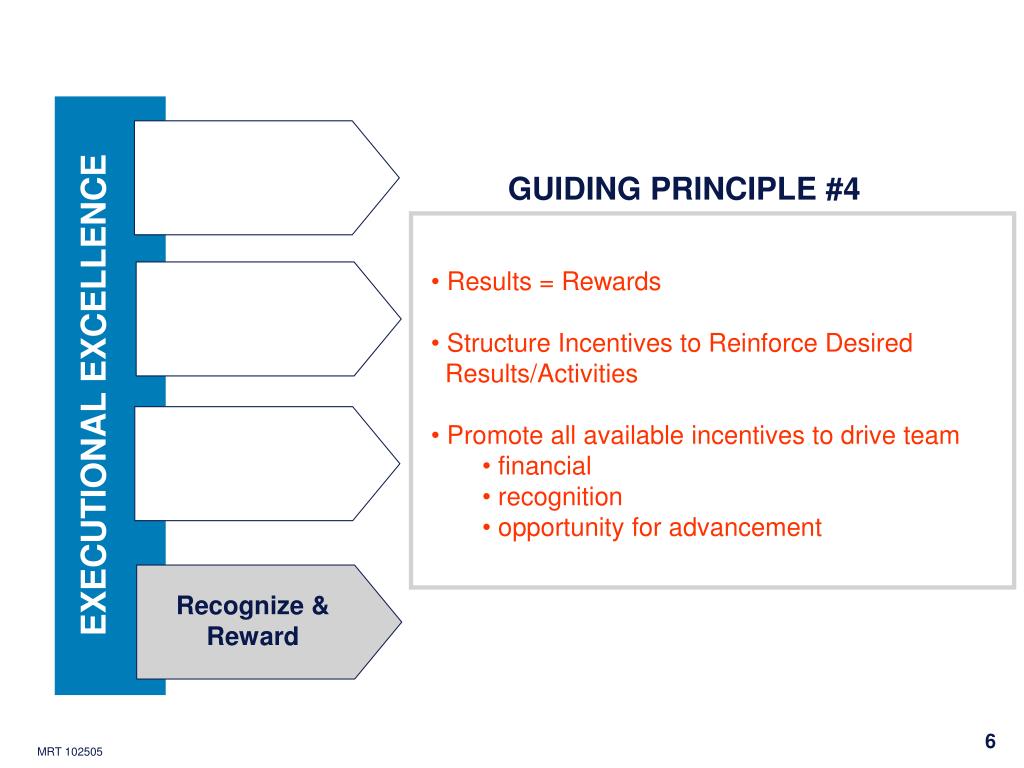 EXECUTIONAL EXCELLENCE

Recognize & Reward

GUIDING PRINCIPLE #4

• Results = Rewards

• Structure Incentives to Reinforce Desired Results/Activities

• Promote all available incentives to drive team
• financial
• recognition
• opportunity for advancement

MRT 102505

6